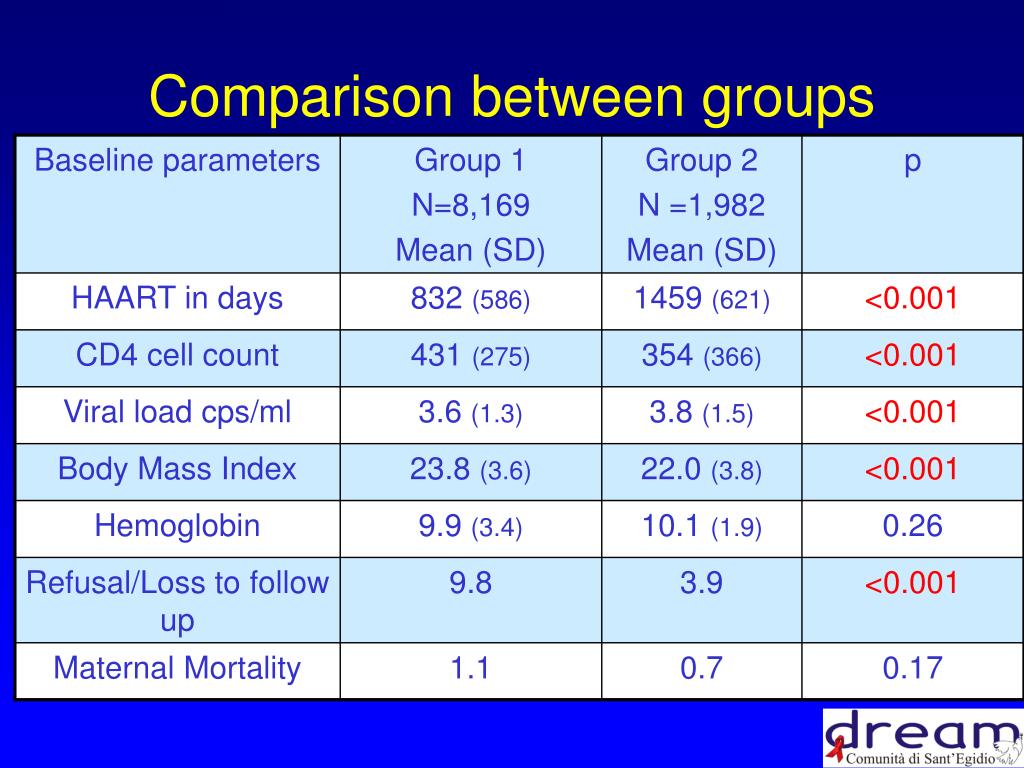 Comparison between groups

| Baseline parameters | Group 1 N=8,169 Mean (SD) | Group 2 N =1,982 Mean (SD) | p |
|---|---|---|---|
| HAART in days | 832 (586) | 1459 (621) | <0.001 |
| CD4 cell count | 431 (275) | 354 (366) | <0.001 |
| Viral load cps/ml | 3.6 (1.3) | 3.8 (1.5) | <0.001 |
| Body Mass Index | 23.8 (3.6) | 22.0 (3.8) | <0.001 |
| Hemoglobin | 9.9 (3.4) | 10.1 (1.9) | 0.26 |
| Refusal/Loss to follow up | 9.8 | 3.9 | <0.001 |
| Maternal Mortality | 1.1 | 0.7 | 0.17 |

dream
Comunità di Sant'Egidio